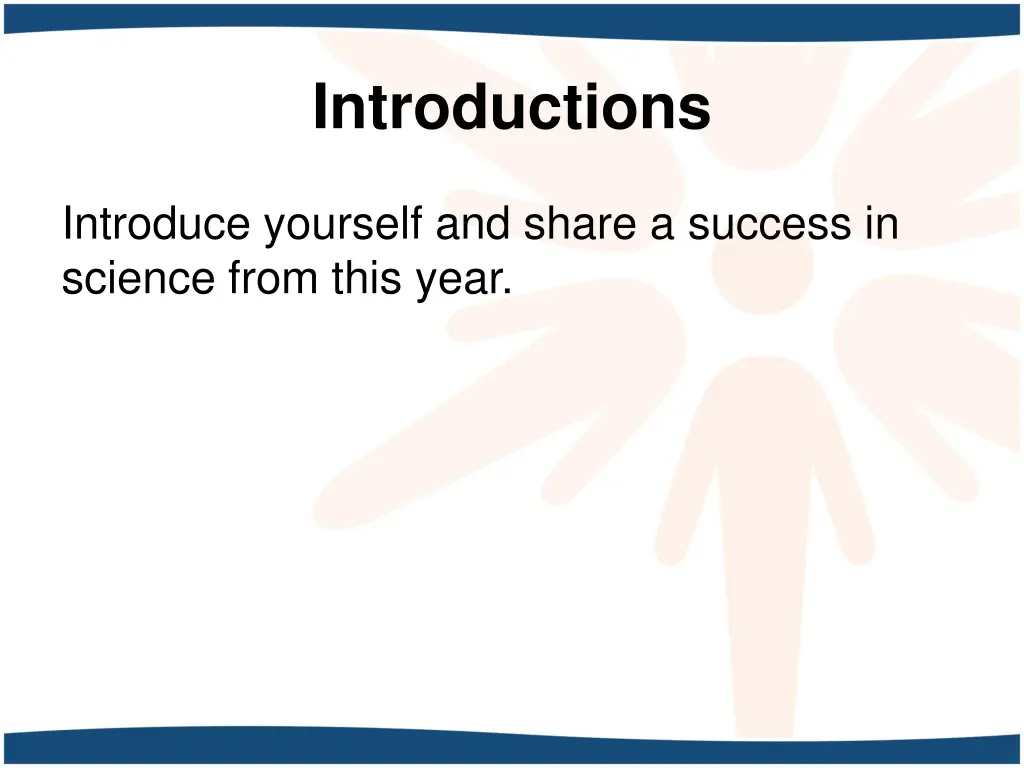 Introductions

Introduce yourself and share a success in science from this year.